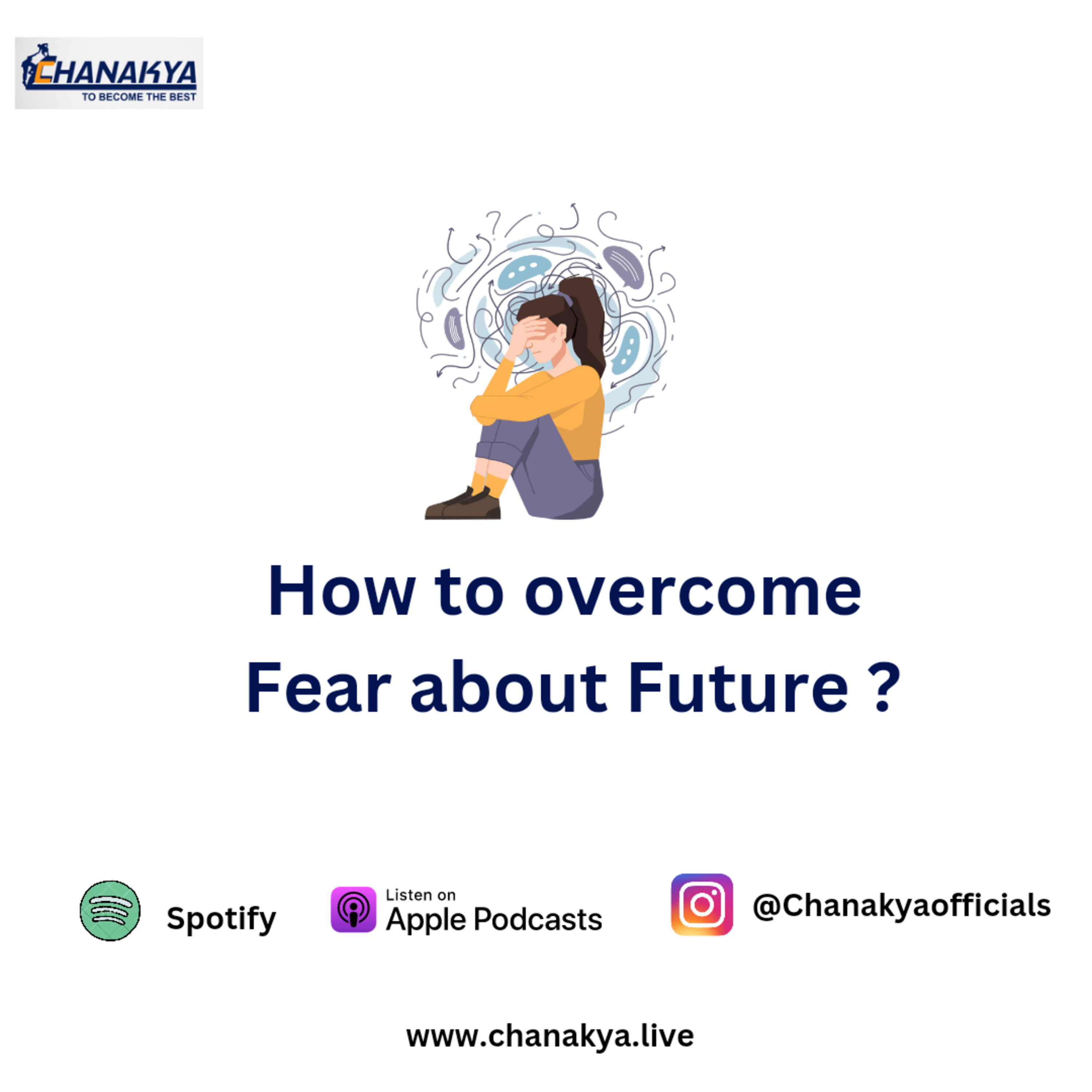 CHANAKYA
TO BECOME THE BEST

How to overcome Fear about Future ?

Spotify

Listen on
Apple Podcasts

@Chanakyaofficials

www.chanakya.live